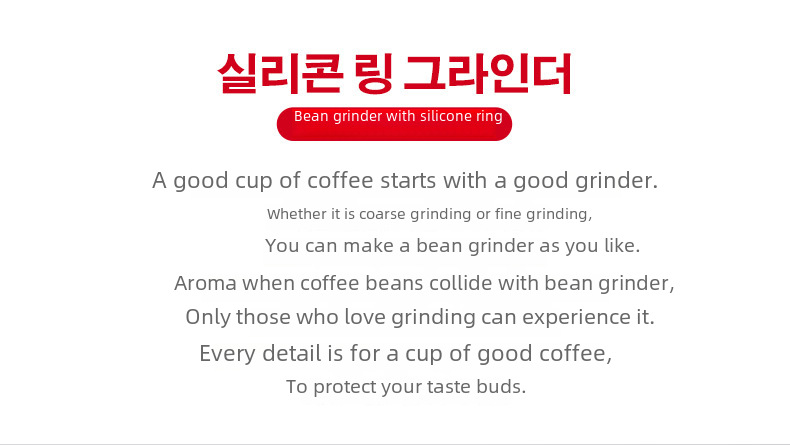 실리콘 링 그라인더

Bean grinder with silicone ring

A good cup of coffee starts with a good grinder.

Whether it is coarse grinding or fine grinding,

You can make a bean grinder as you like.

Aroma when coffee beans collide with bean grinder,

Only those who love grinding can experience it.

Every detail is for a cup of good coffee,

To protect your taste buds.